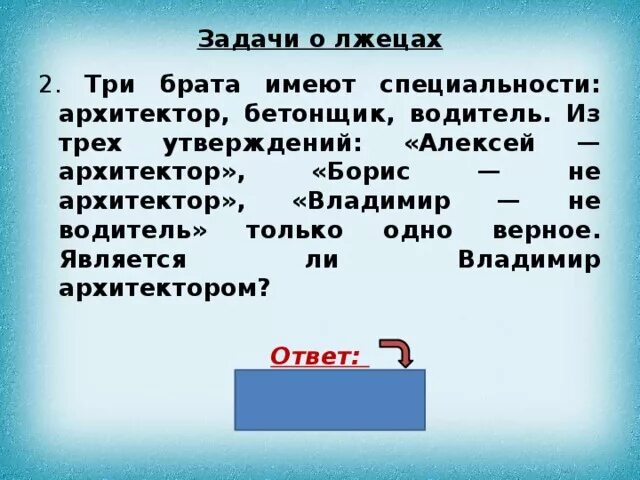 Задачи о лжецах

2. Три брата имеют специальности: архитектор, бетонщик, водитель. Из трех утверждений: «Алексей — архитектор», «Борис — не архитектор», «Владимир — не водитель» только одно верное. Является ли Владимир архитектором?

Ответ: